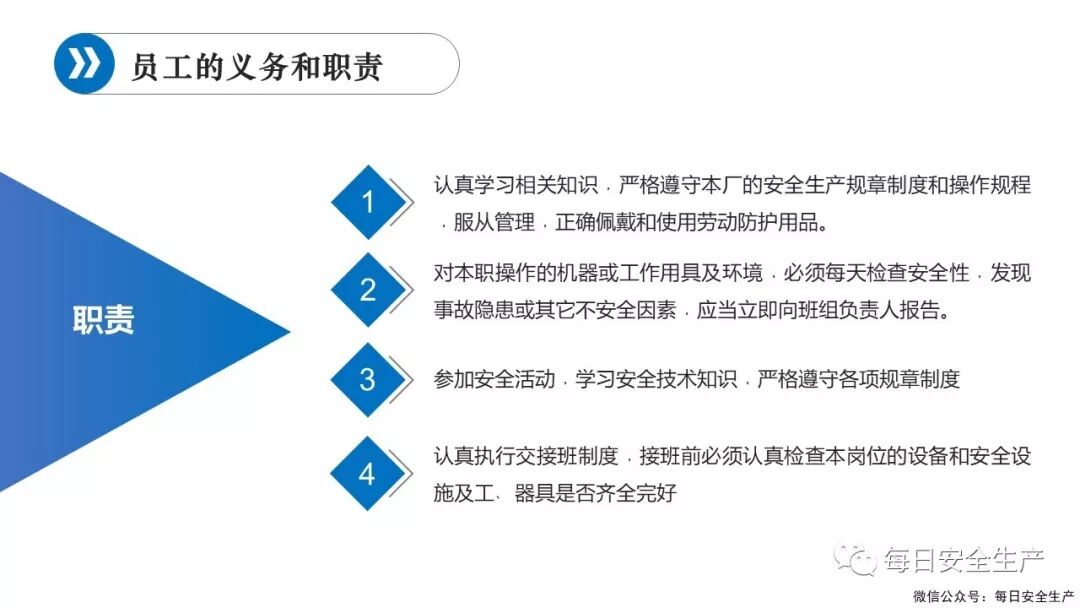 员工的义务和职责

职责

1
认真学习相关知识，严格遵守本厂的安全生产规章制度和操作规程，服从管理，正确佩戴和使用劳动防护用品。

2
对本职操作的机器或工作用具及环境，必须每天检查安全性，发现事故隐患或其它不安全因素，应当立即向班组负责人报告。

3
参加安全活动，学习安全技术知识，严格遵守各项规章制度

4
认真执行交接班制度，接班前必须认真检查本岗位的设备和安全设施及工、器具是否齐全完好

每日安全生产
微信公众号：每日安全生产